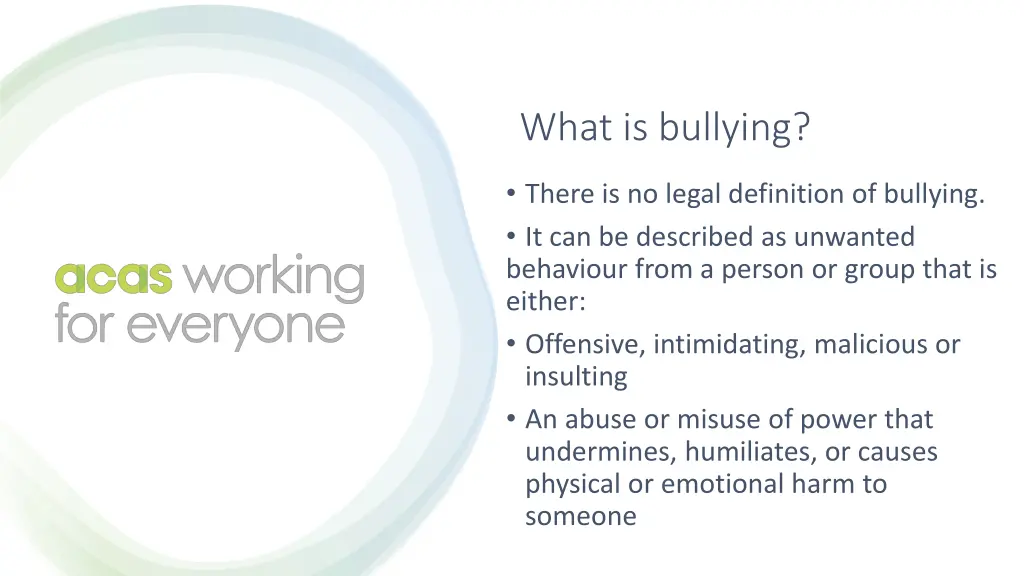 acas working for everyone

What is bullying?

• There is no legal definition of bullying.

• It can be described as unwanted behaviour from a person or group that is either:

• Offensive, intimidating, malicious or insulting

• An abuse or misuse of power that undermines, humiliates, or causes physical or emotional harm to someone